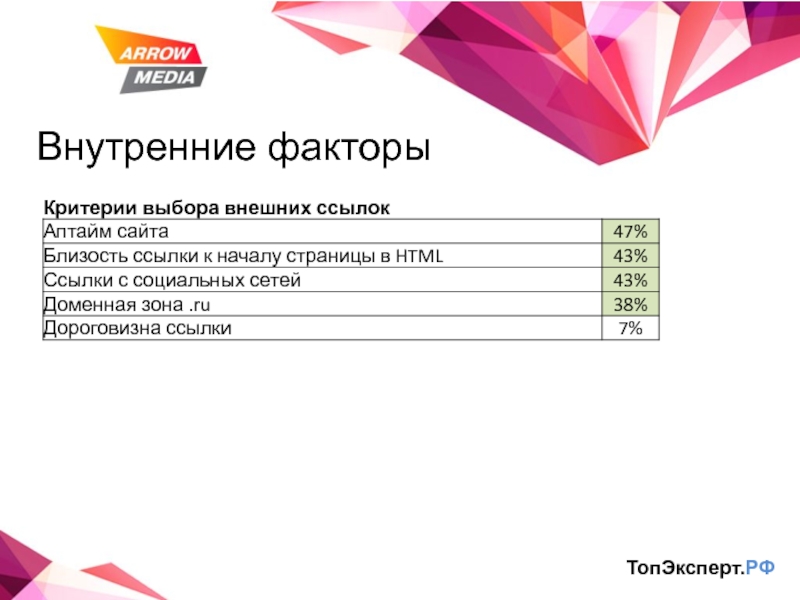 ARROW MEDIA

Внутренние факторы

| Критерии выбора внешних ссылок | |
|---|---|
| Аптайм сайта | 47% |
| Близость ссылки к началу страницы в HTML | 43% |
| Ссылки с социальных сетей | 43% |
| Доменная зона .ru | 38% |
| Дороговизна ссылки | 7% |

ТопЭксперт.РФ